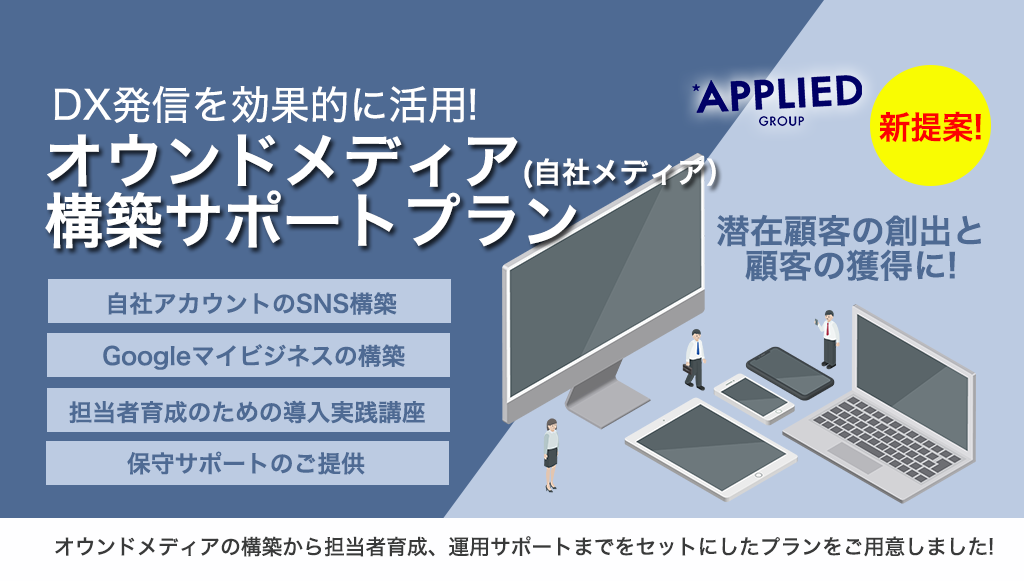 DX発信を効果的に活用!
オウンドメディア(自社メディア)
構築サポートプラン

*APPLIED
GROUP

新提案!

潜在顧客の創出と
顧客の獲得に!

自社アカウントのSNS構築

Googleマイビジネスの構築

担当者育成のための導入実践講座

保守サポートのご提供

オウンドメディアの構築から担当者育成、運用サポートまでをセットにしたプランをご用意しました!